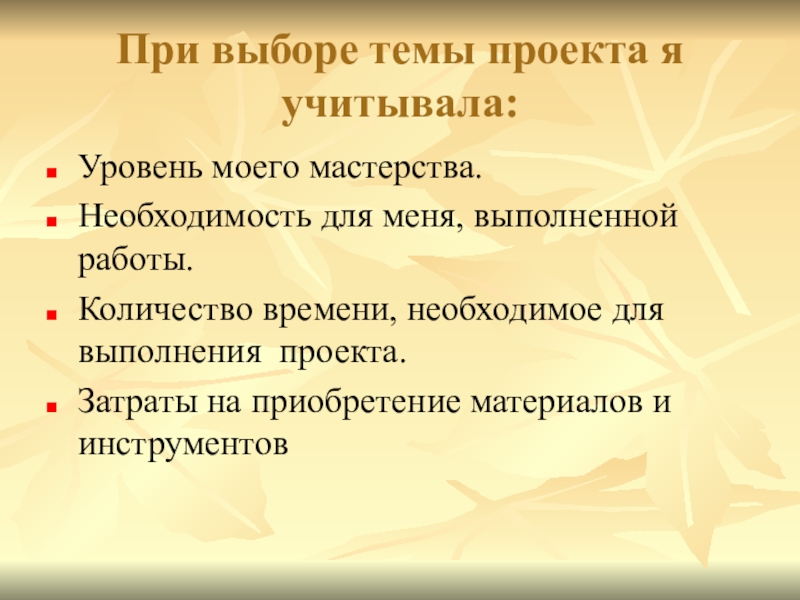 При выборе темы проекта я учитывала:

- Уровень моего мастерства.
- Необходимость для меня, выполненной работы.
- Количество времени, необходимое для выполнения проекта.
- Затраты на приобретение материалов и инструментов